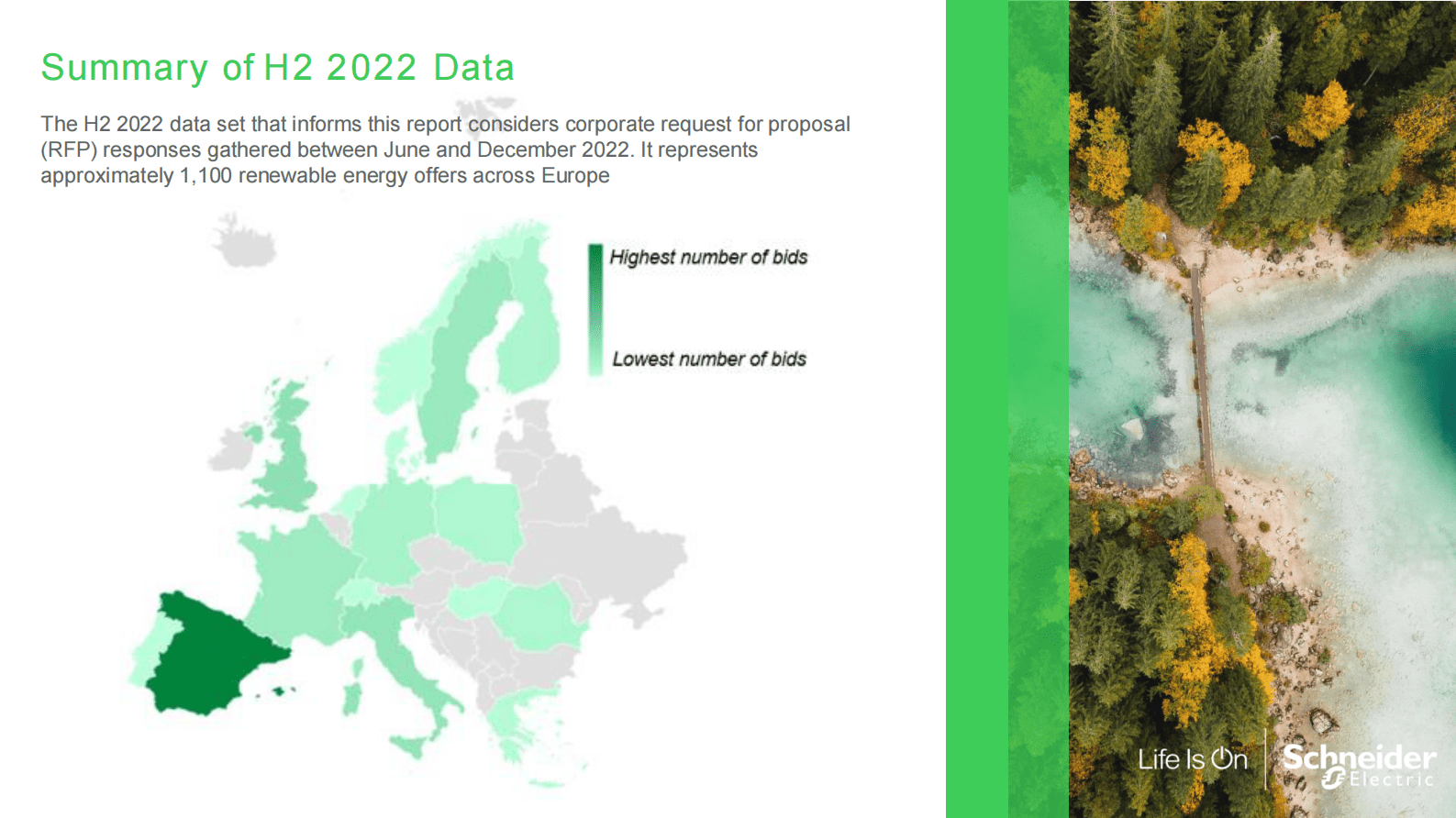 Summary of H2 2022 Data

The H2 2022 data set that informs this report considers corporate request for proposal (RFP) responses gathered between June and December 2022. It represents approximately 1,100 renewable energy offers across Europe

Highest number of bids

Lowest number of bids

Life Is On

Schneider Electric